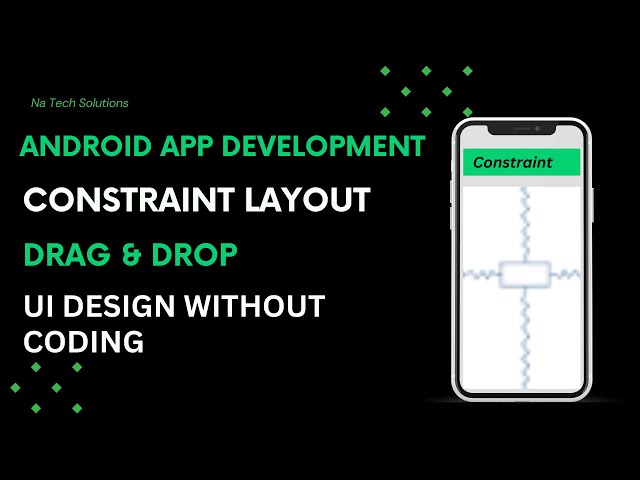 Na Tech Solutions

ANDROID APP DEVELOPMENT

CONSTRAINT LAYOUT

DRAG & DROP

UI DESIGN WITHOUT CODING

Constraint